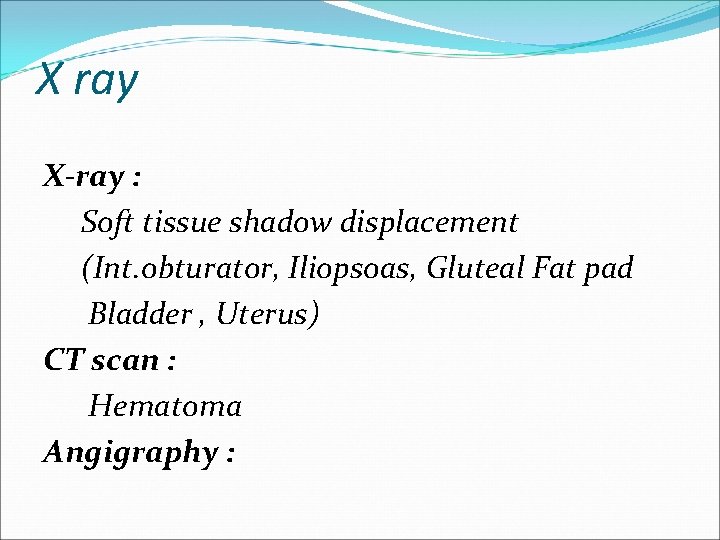 X ray

X-ray :

Soft tissue shadow displacement

(Int.obturator, Iliopsoas, Gluteal Fat pad

Bladder , Uterus)

CT scan :

Hematoma

Angigraphy :